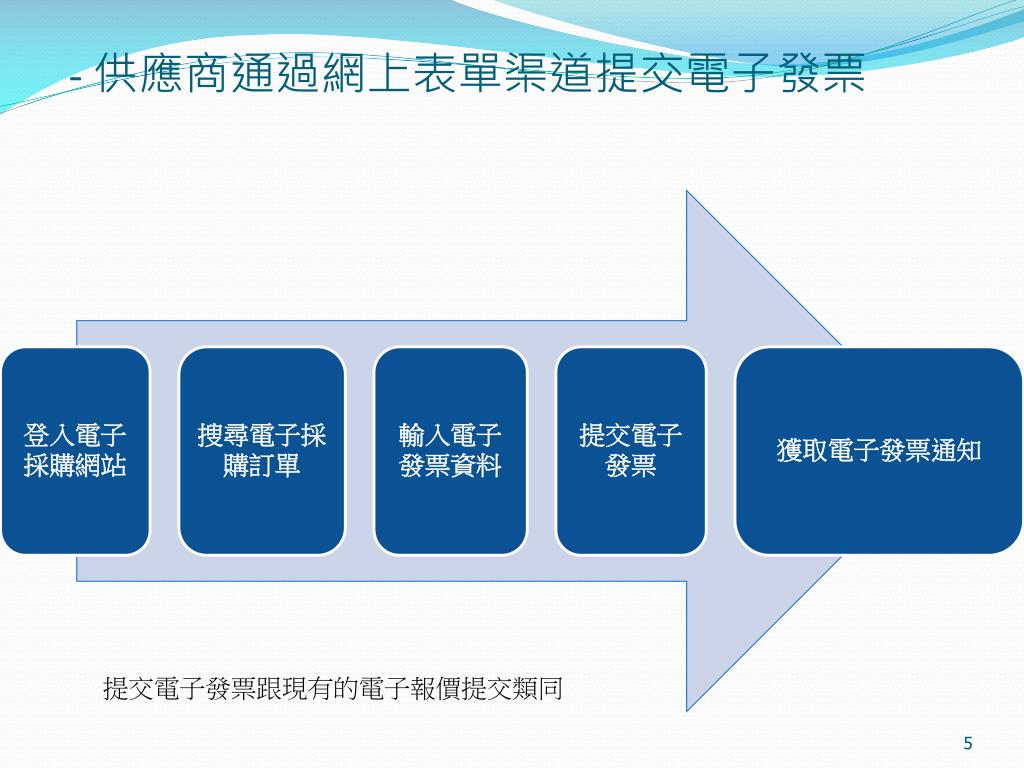 - 供應商通過網上表單渠道提交電子發票

登入電子採購網站

搜尋電子採購訂單

輸入電子發票資料

提交電子發票

獲取電子發票通知

提交電子發票跟現有的電子報價提交類同

5